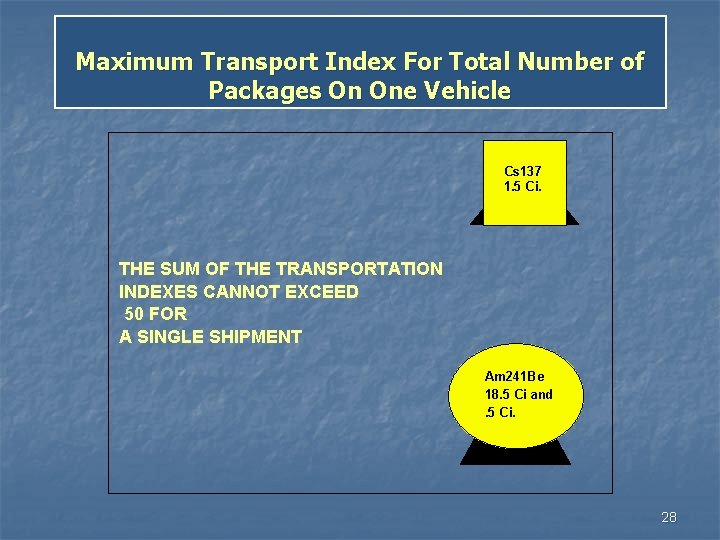 Maximum Transport Index For Total Number of Packages On One Vehicle

Cs137
1.5 Ci.

THE SUM OF THE TRANSPORTATION INDEXES CANNOT EXCEED 50 FOR A SINGLE SHIPMENT

Am241Be
18.5 Ci and
.5 Ci.

28